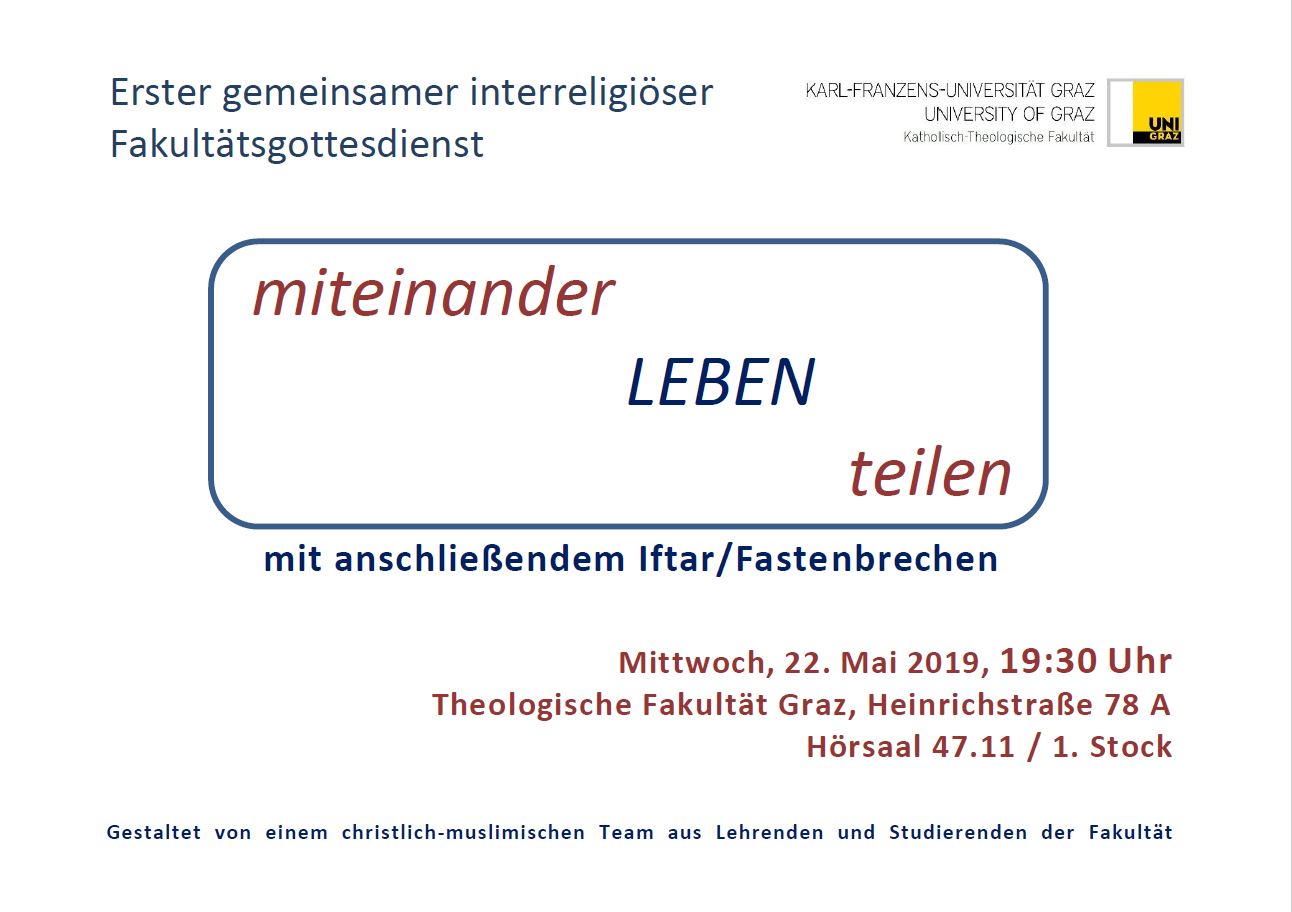 Erster gemeinsamer interreligiöser Fakultätsgottesdienst

KARL-FRANZENS-UNIVERSITÄT GRAZ
UNIVERSITY OF GRAZ
Katholisch-Theologische Fakultät

UNI GRAZ

miteinander

LEBEN

teilen

mit anschließendem Iftar/Fastenbrechen

Mittwoch, 22. Mai 2019, 19:30 Uhr
Theologische Fakultät Graz, Heinrichstraße 78 A
Hörsaal 47.11 / 1. Stock

Gestaltet von einem christlich-muslimischen Team aus Lehrenden und Studierenden der Fakultät